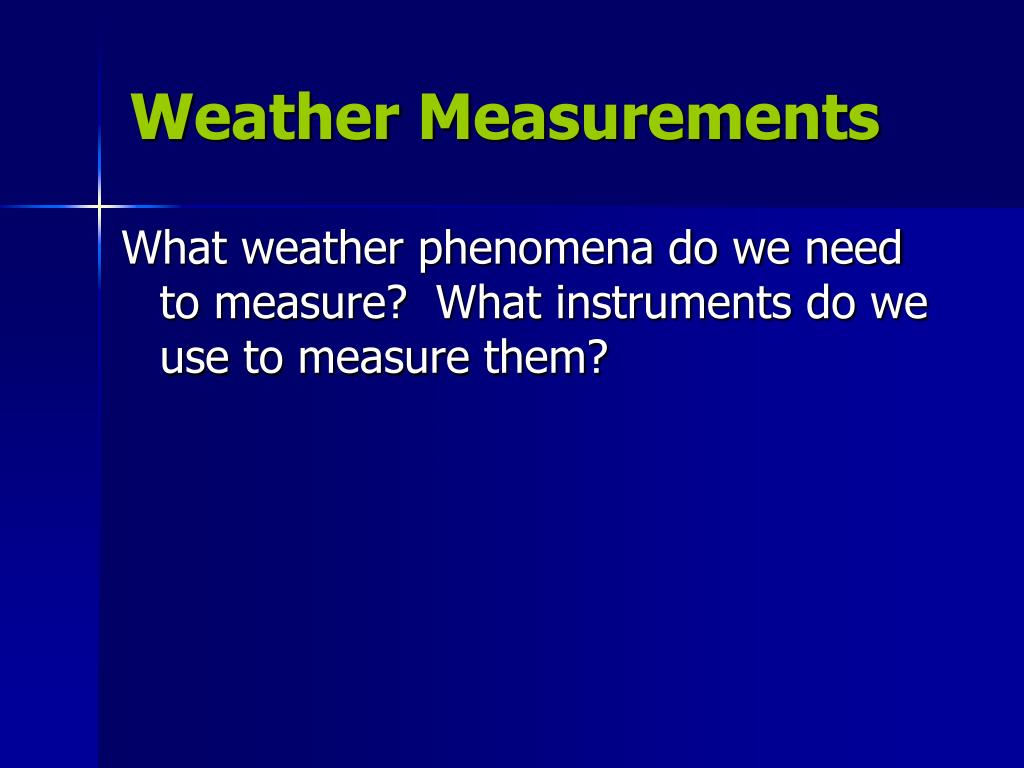 Weather Measurements

What weather phenomena do we need to measure?  What instruments do we use to measure them?